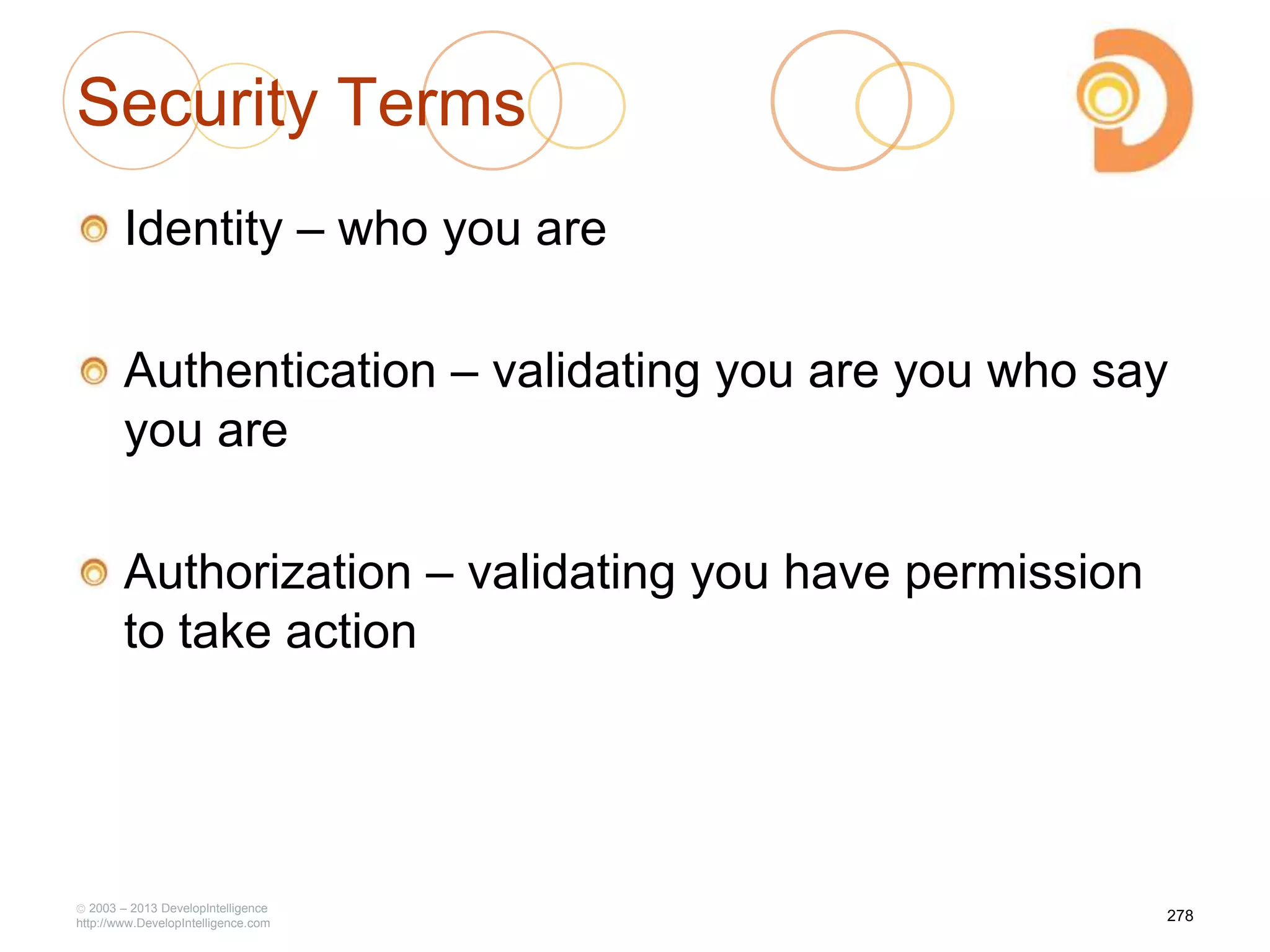 Security Terms

Identity – who you are

Authentication – validating you are you who say you are

Authorization – validating you have permission to take action

© 2003 – 2013 DevelopIntelligence
http://www.DevelopIntelligence.com

278